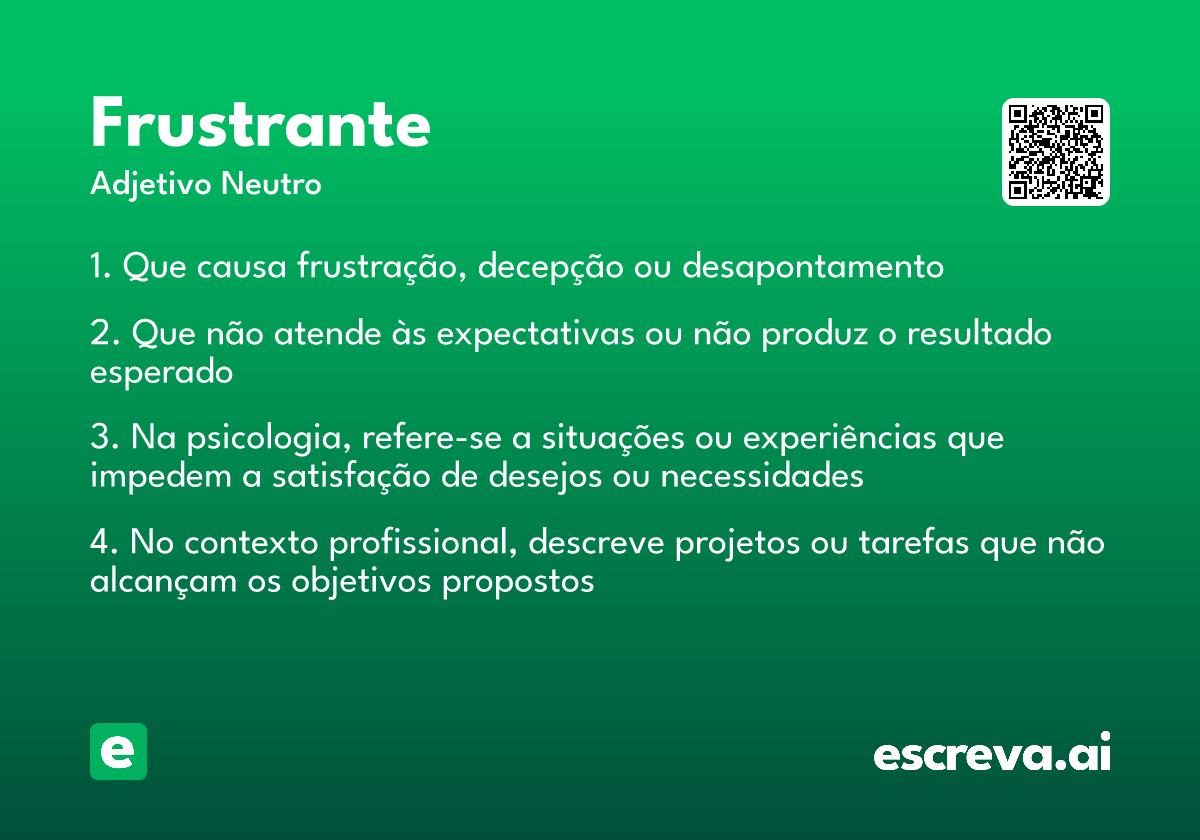 Frustrante
Adjetivo Neutro

1. Que causa frustração, decepção ou desapontamento

2. Que não atende às expectativas ou não produz o resultado esperado

3. Na psicologia, refere-se a situações ou experiências que impedem a satisfação de desejos ou necessidades

4. No contexto profissional, descreve projetos ou tarefas que não alcançam os objetivos propostos

e

escreva.ai